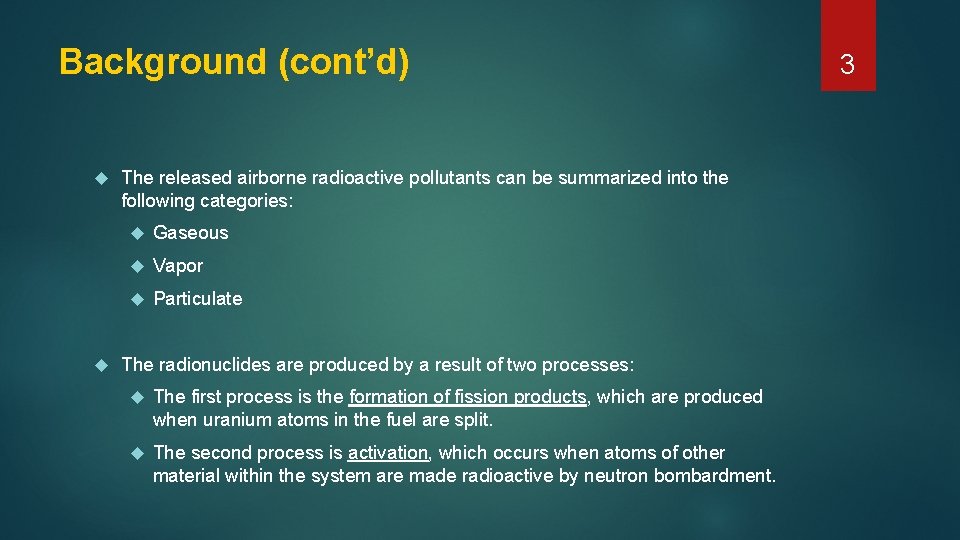 Background (cont’d)

3

The released airborne radioactive pollutants can be summarized into the following categories:

Gaseous

Vapor

Particulate

The radionuclides are produced by a result of two processes:

The first process is the formation of fission products, which are produced when uranium atoms in the fuel are split.

The second process is activation, which occurs when atoms of other material within the system are made radioactive by neutron bombardment.